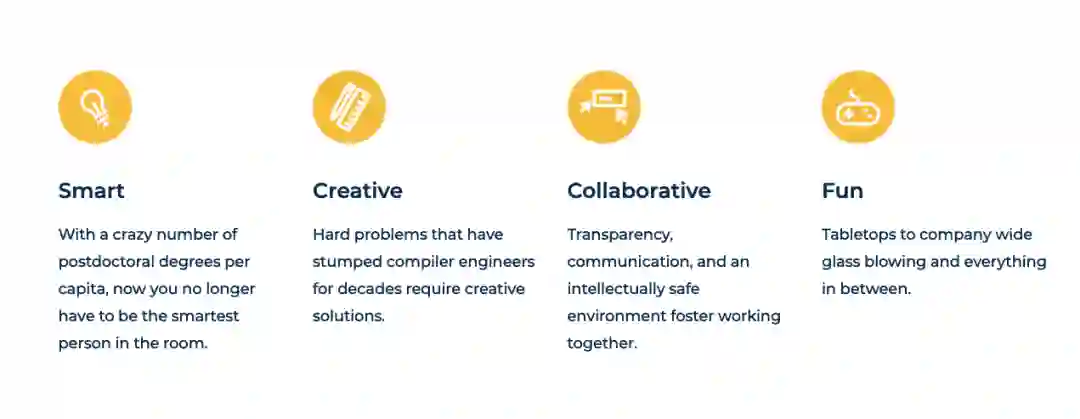 Smart

With a crazy number of postdoctoral degrees per capita, now you no longer have to be the smartest person in the room.

Creative

Hard problems that have stumped compiler engineers for decades require creative solutions.

Collaborative

Transparency, communication, and an intellectually safe environment foster working together.

Fun

Tabletops to company wide glass blowing and everything in between.